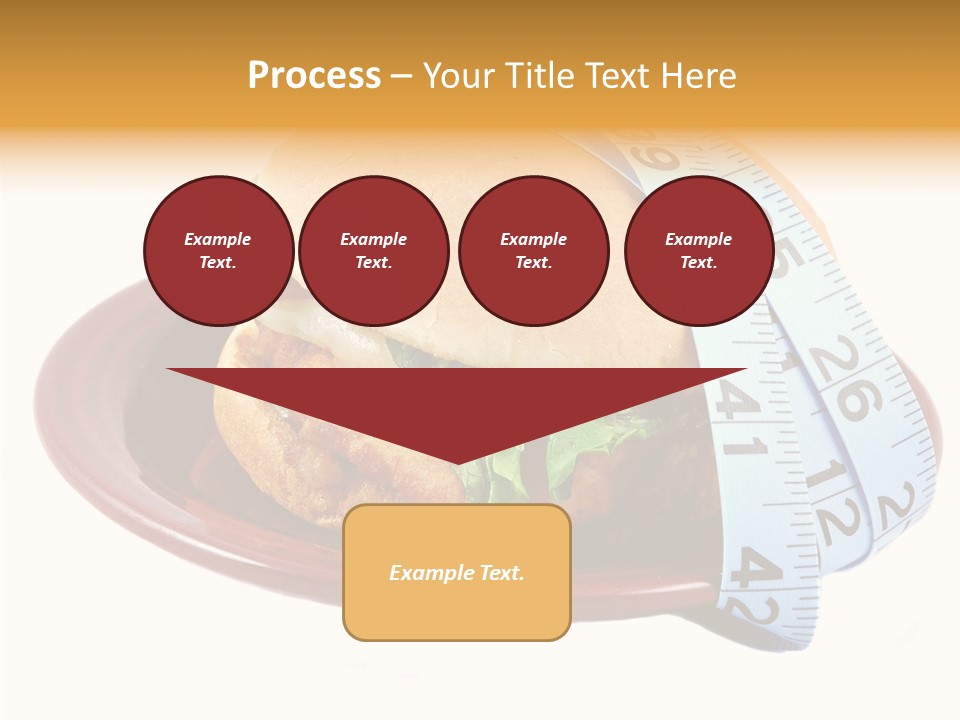 Process – Your Title Text Here

Example Text.

Example Text.

Example Text.

Example Text.

Example Text.